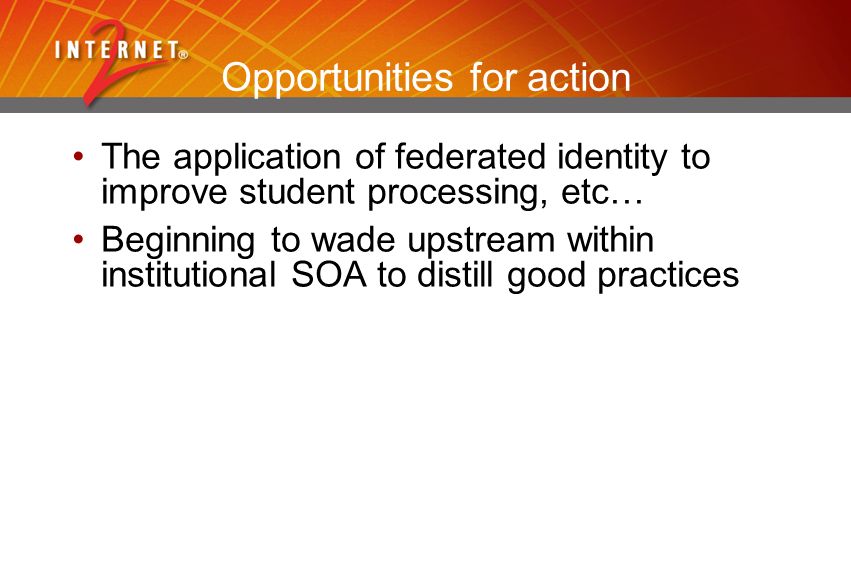 INTERNET® 2

Opportunities for action

• The application of federated identity to improve student processing, etc…
• Beginning to wade upstream within institutional SOA to distill good practices